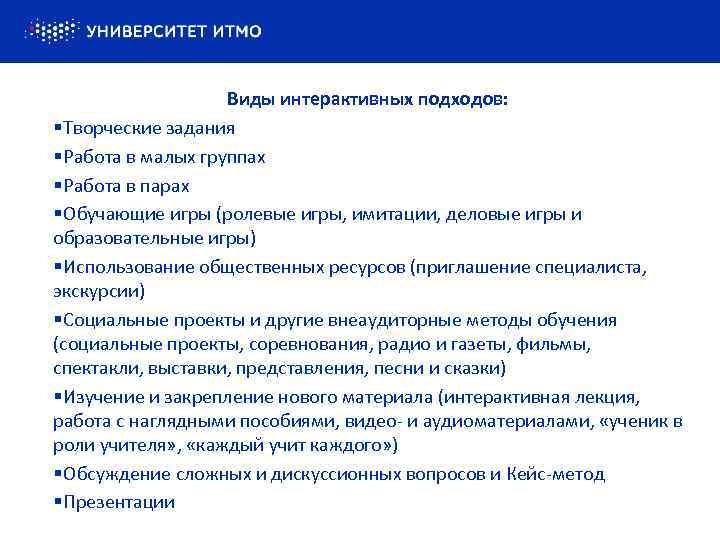 УНИВЕРСИТЕТ ИТМО

Виды интерактивных подходов:

▪Творческие задания

▪Работа в малых группах

▪Работа в парах

▪Обучающие игры (ролевые игры, имитации, деловые игры и образовательные игры)

▪Использование общественных ресурсов (приглашение специалиста, экскурсии)

▪Социальные проекты и другие внеаудиторные методы обучения (социальные проекты, соревнования, радио и газеты, фильмы, спектакли, выставки, представления, песни и сказки)

▪Изучение и закрепление нового материала (интерактивная лекция, работа с наглядными пособиями, видео- и аудиоматериалами, «ученик в роли учителя», «каждый учит каждого»)

▪Обсуждение сложных и дискуссионных вопросов и Кейс-метод

▪Презентации